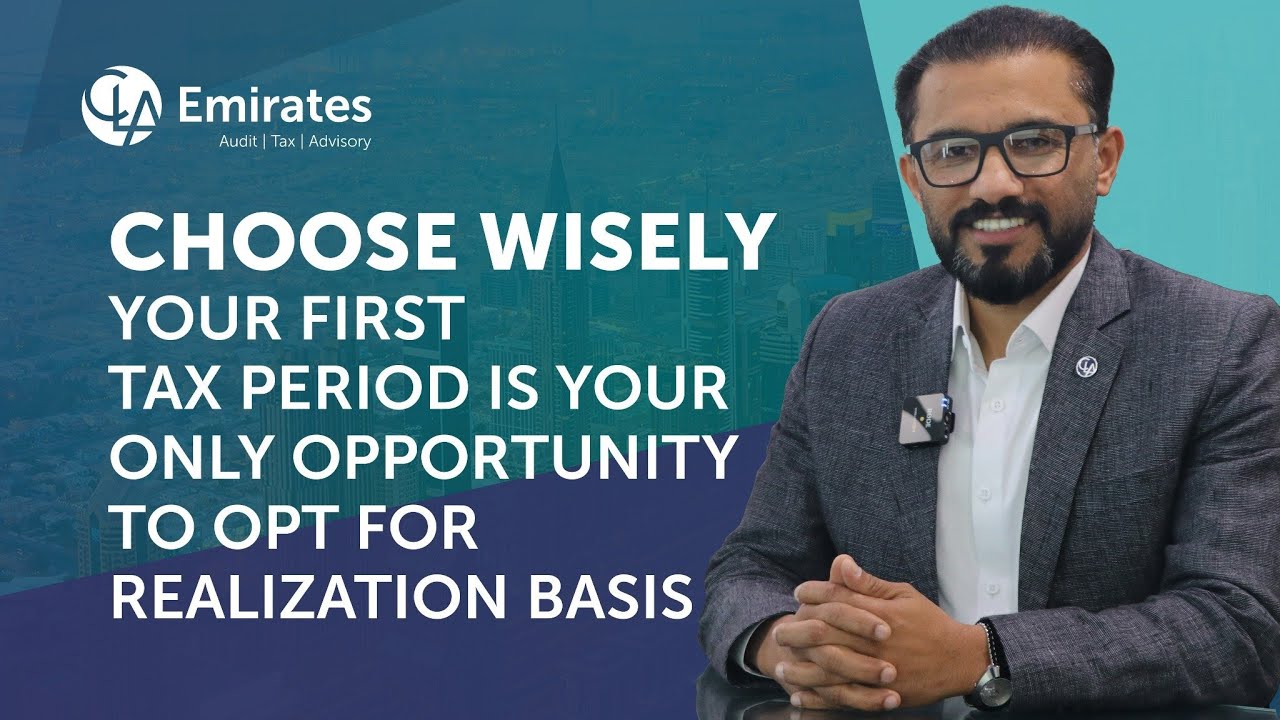 CLA Emirates
Audit | Tax | Advisory

CHOOSE WISELY
YOUR FIRST TAX PERIOD IS YOUR ONLY OPPORTUNITY TO OPT FOR REALIZATION BASIS